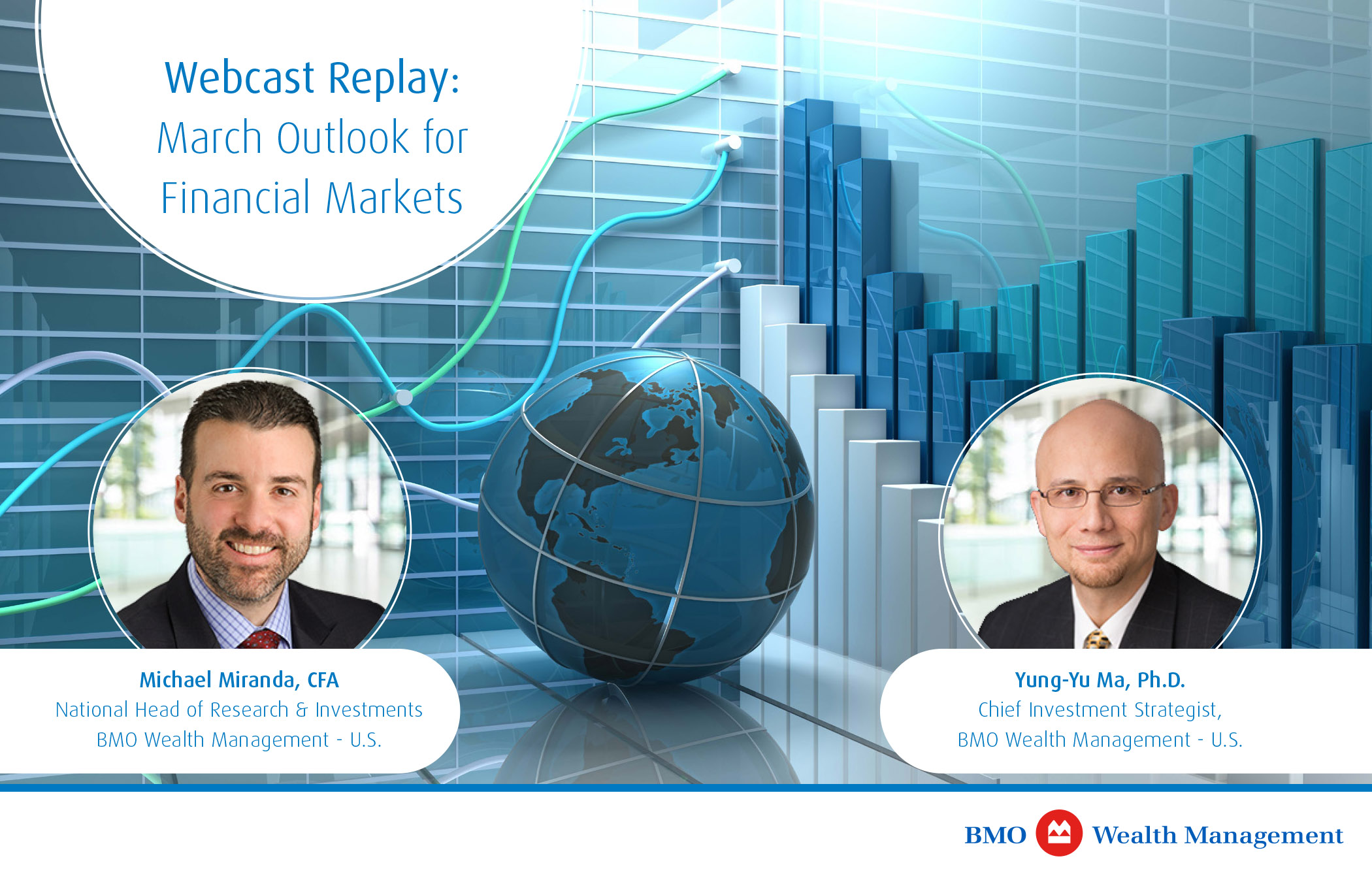 Webcast Replay:
March Outlook for Financial Markets

Michael Miranda, CFA
National Head of Research & Investments
BMO Wealth Management - U.S.

Yung-Yu Ma, Ph.D.
Chief Investment Strategist,
BMO Wealth Management - U.S.

BMO Wealth Management